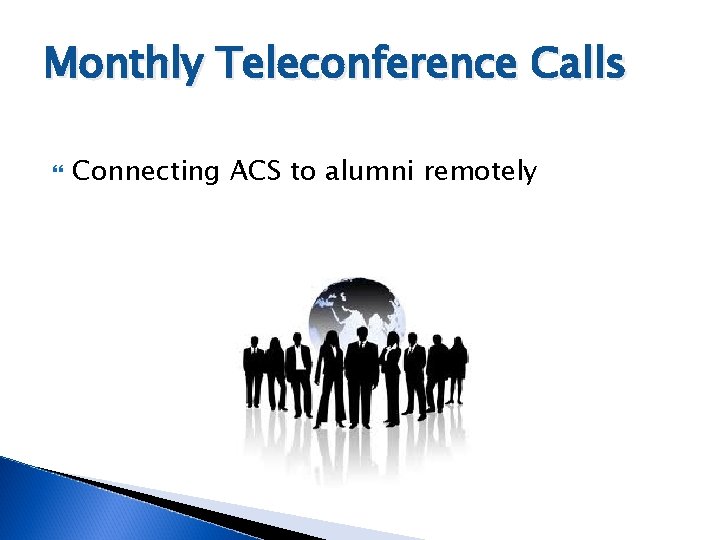 Monthly Teleconference Calls

Connecting ACS to alumni remotely